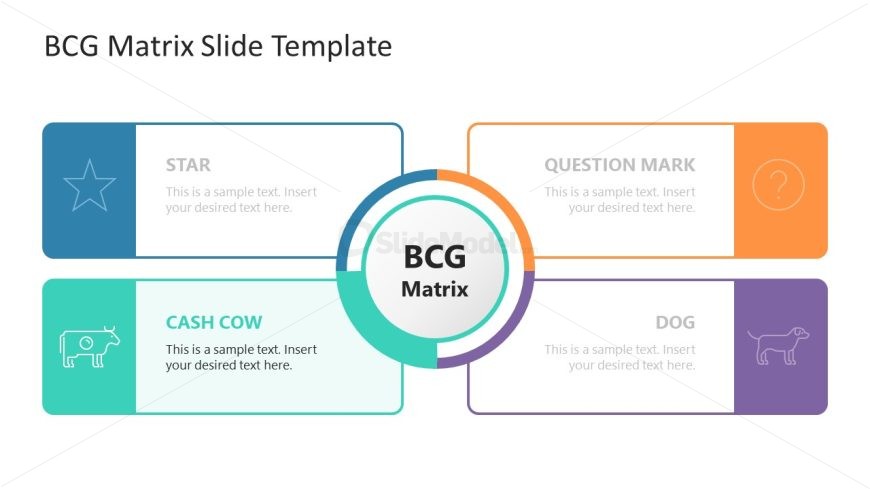 BCG Matrix Slide Template

STAR
This is a sample text. Insert your desired text here.

QUESTION MARK
This is a sample text. Insert your desired text here.

SlideModel

BCG
Matrix

CASH COW
This is a sample text. Insert your desired text here.

DOG
This is a sample text. Insert your desired text here.